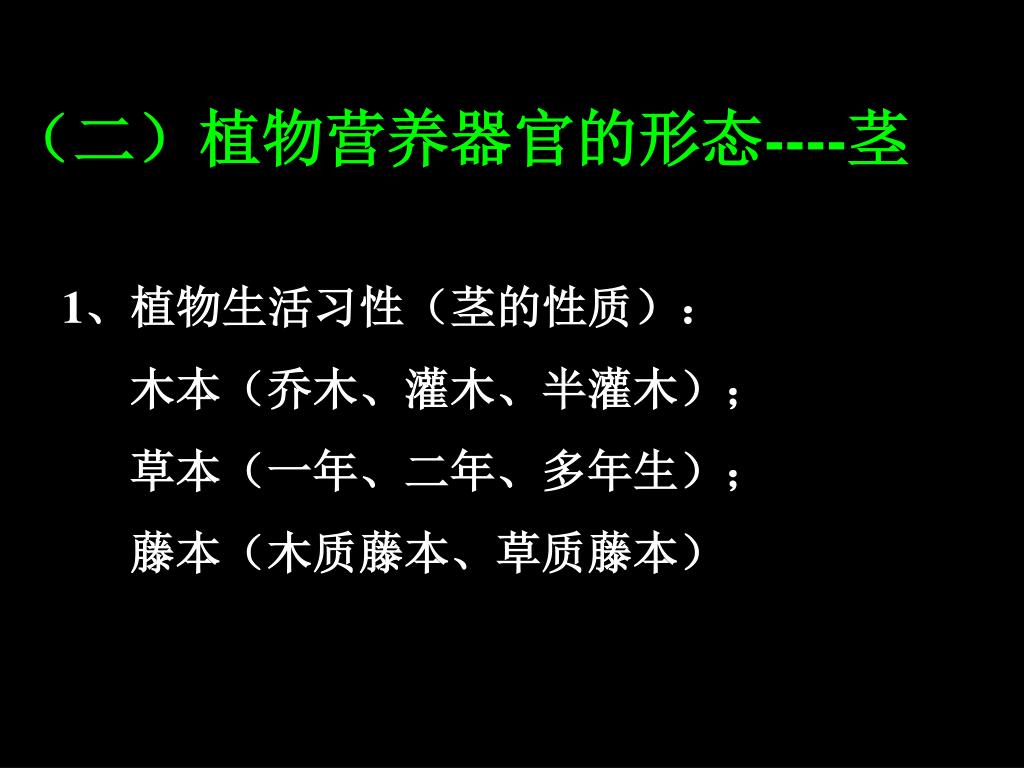 （二）植物营养器官的形态----茎

1、植物生活习性（茎的性质）：

木本（乔木、灌木、半灌木）；

草本（一年、二年、多年生）；

藤本（木质藤本、草质藤本）